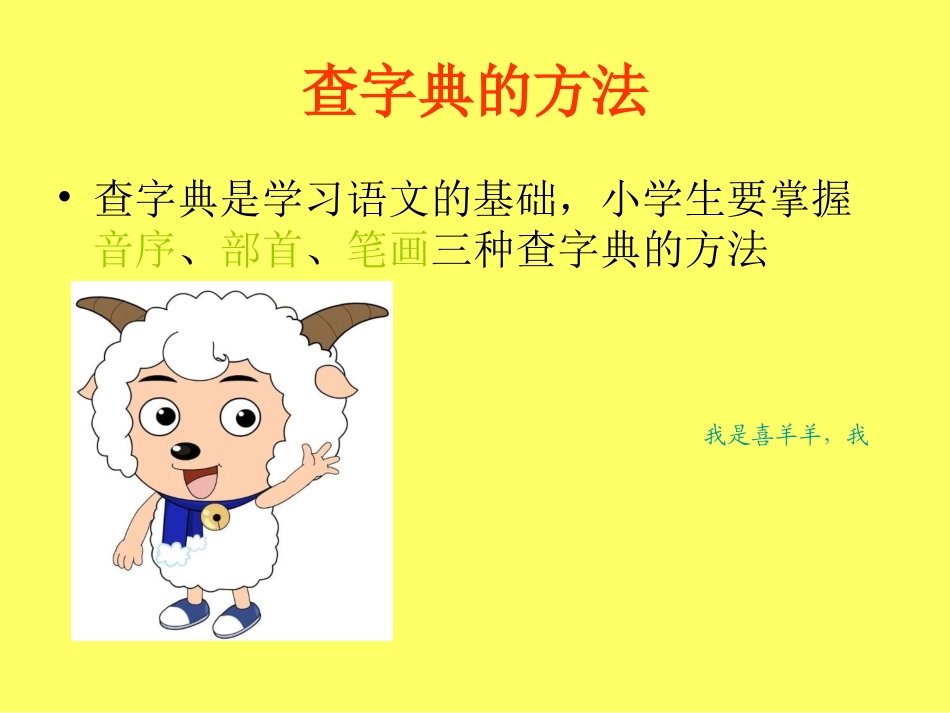 查字典的方法

• 查字典是学习语文的基础，小学生要掌握音序、部首、笔画三种查字典的方法

我是喜羊羊，我